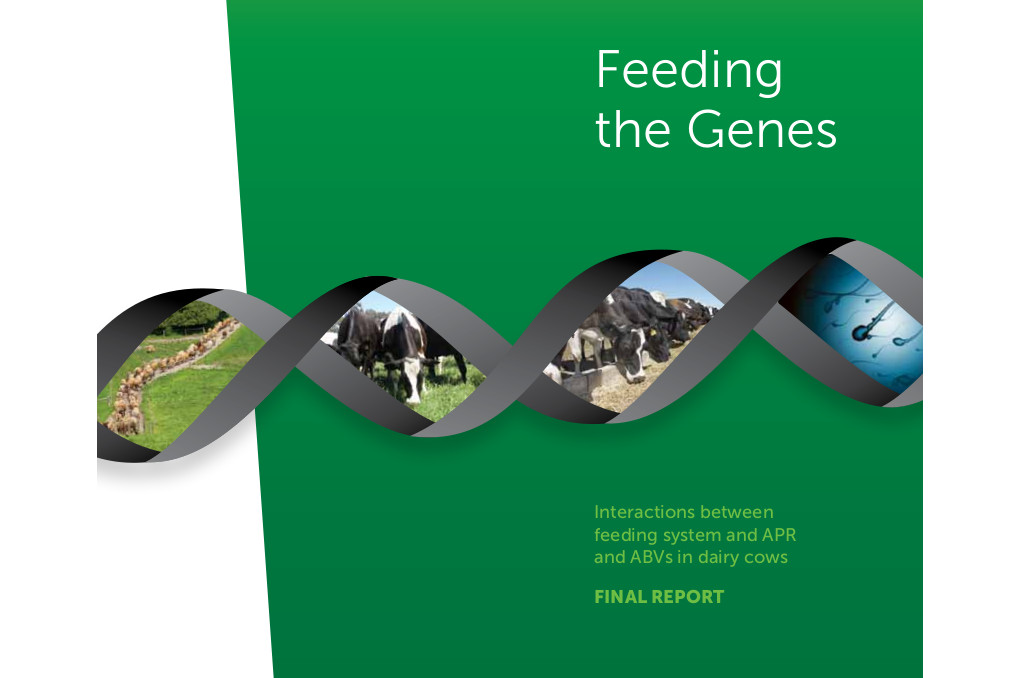 Feeding the Genes

Interactions between feeding system and APR and ABVs in dairy cows

FINAL REPORT